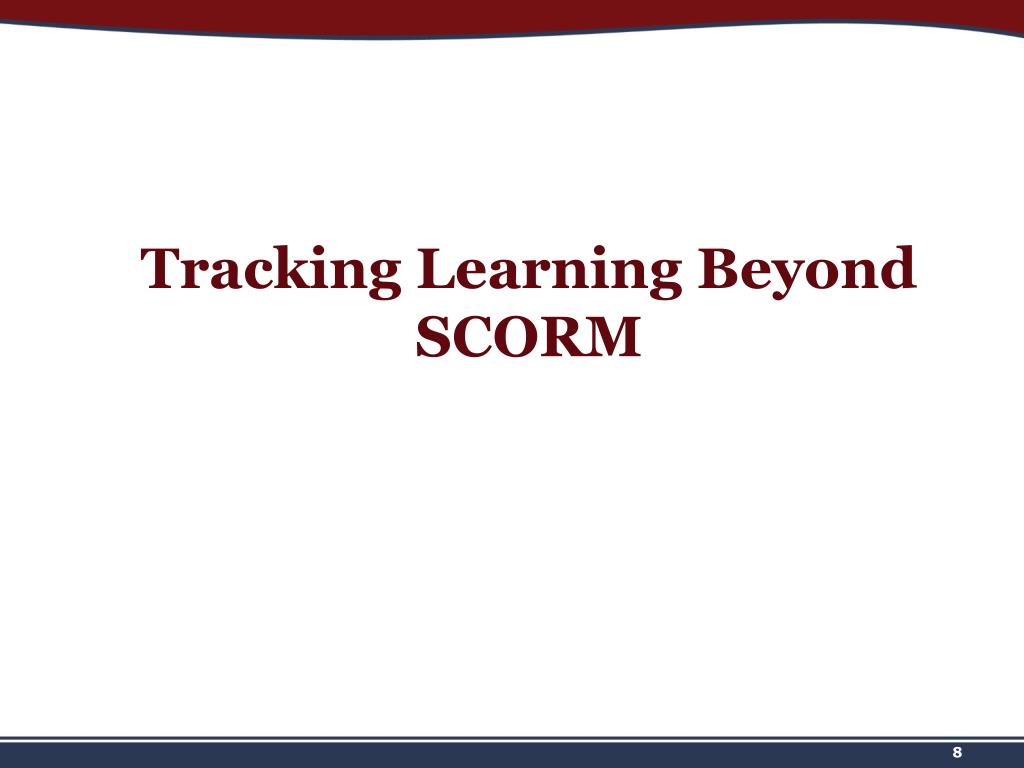 Tracking Learning Beyond SCORM

8